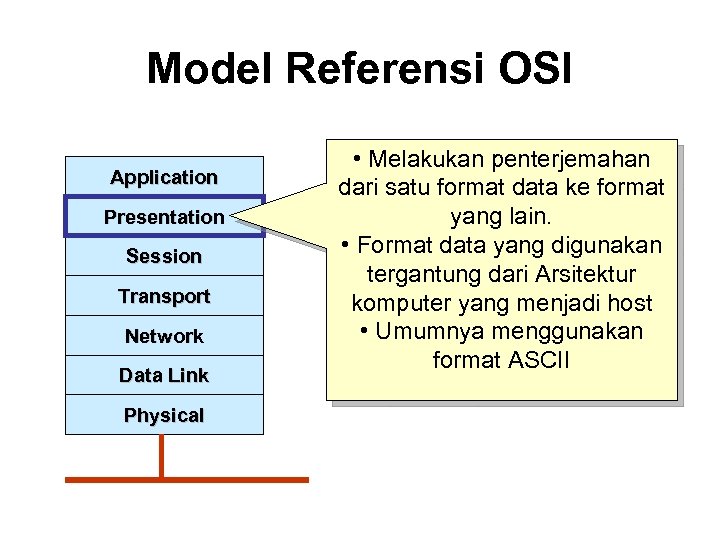 Model Referensi OSI

Application
Presentation
Session
Transport
Network
Data Link
Physical

• Melakukan penterjemahan dari satu format data ke format yang lain.
• Format data yang digunakan tergantung dari Arsitektur komputer yang menjadi host
• Umumnya menggunakan format ASCII